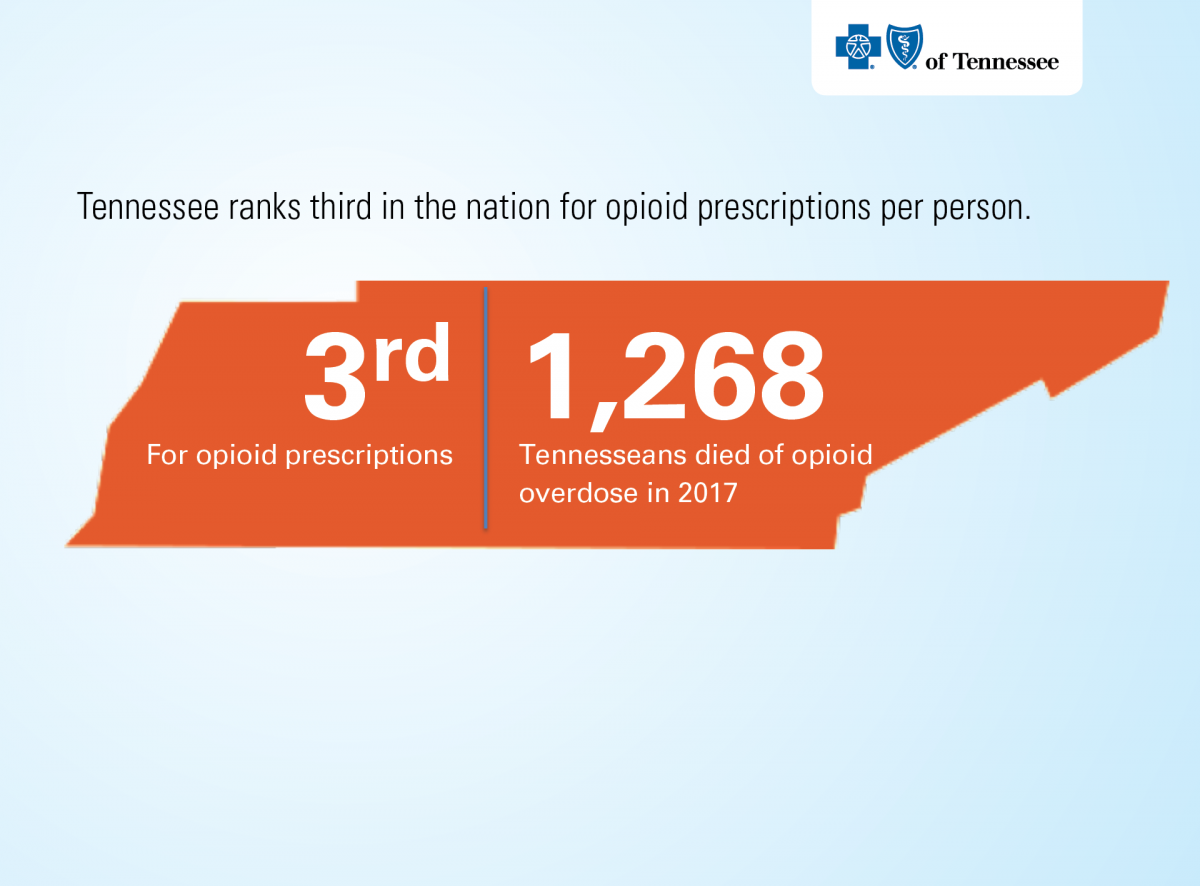 of Tennessee

Tennessee ranks third in the nation for opioid prescriptions per person.

3rd
For opioid prescriptions

1,268
Tennesseans died of opioid overdose in 2017